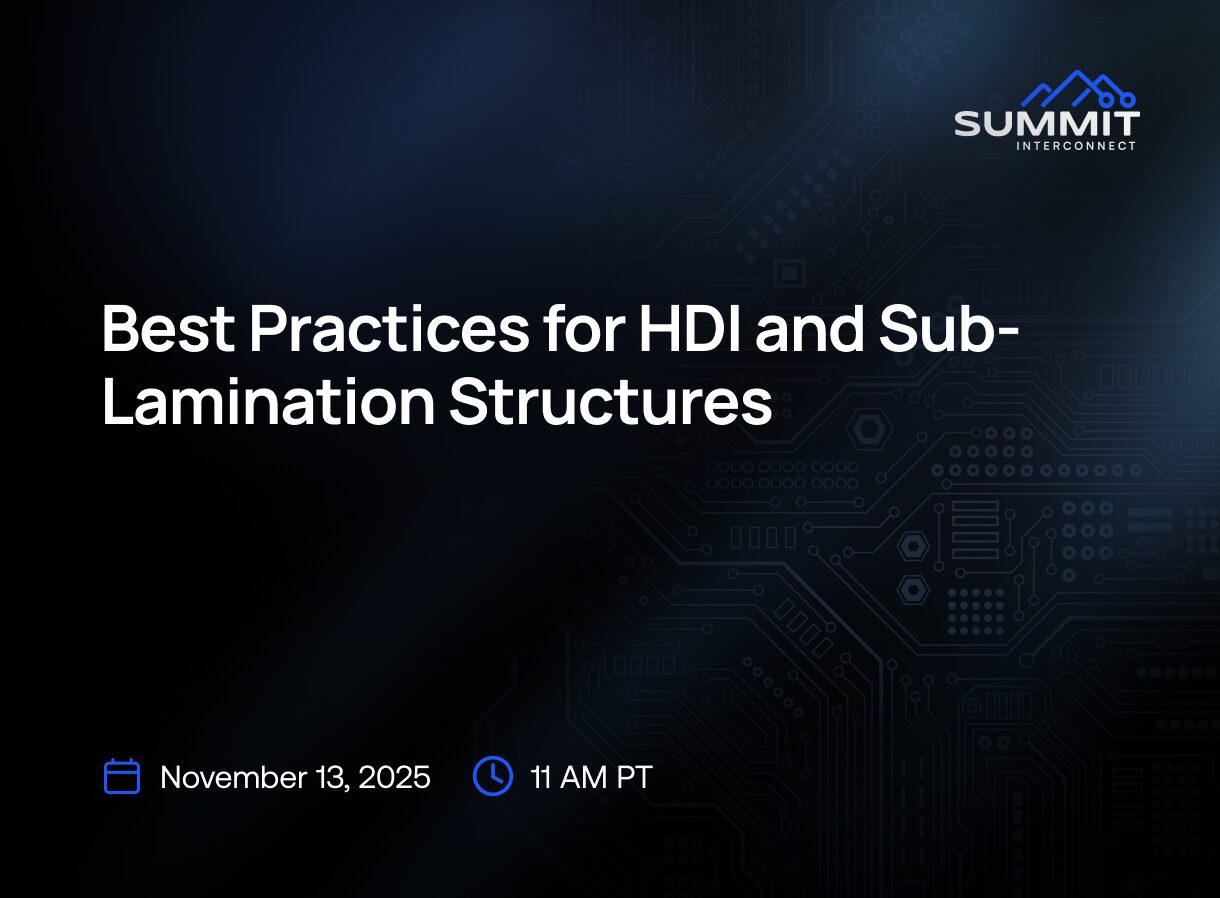 SUMMIT
INTERCONNECT

Best Practices for HDI and Sub-Lamination Structures

November 13, 2025 11 AM PT